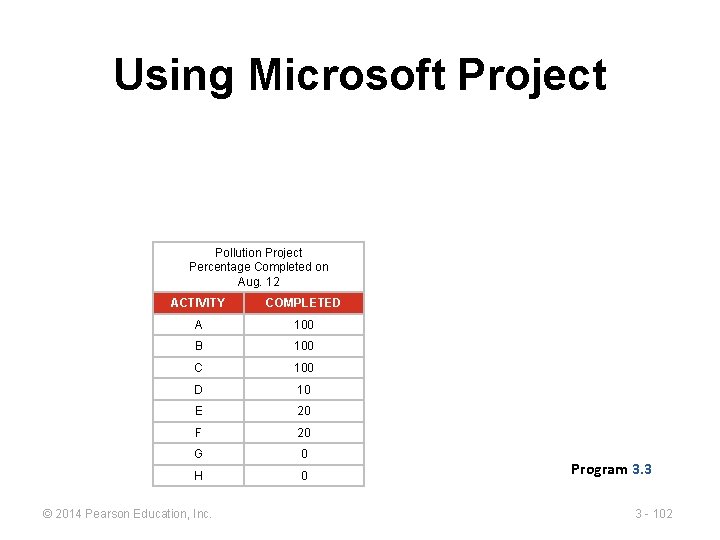 Using Microsoft Project

Pollution Project
Percentage Completed on
Aug. 12

| ACTIVITY | COMPLETED |
|---|---|
| A | 100 |
| B | 100 |
| C | 100 |
| D | 10 |
| E | 20 |
| F | 20 |
| G | 0 |
| H | 0 |

Program 3.3

© 2014 Pearson Education, Inc.

3 - 102